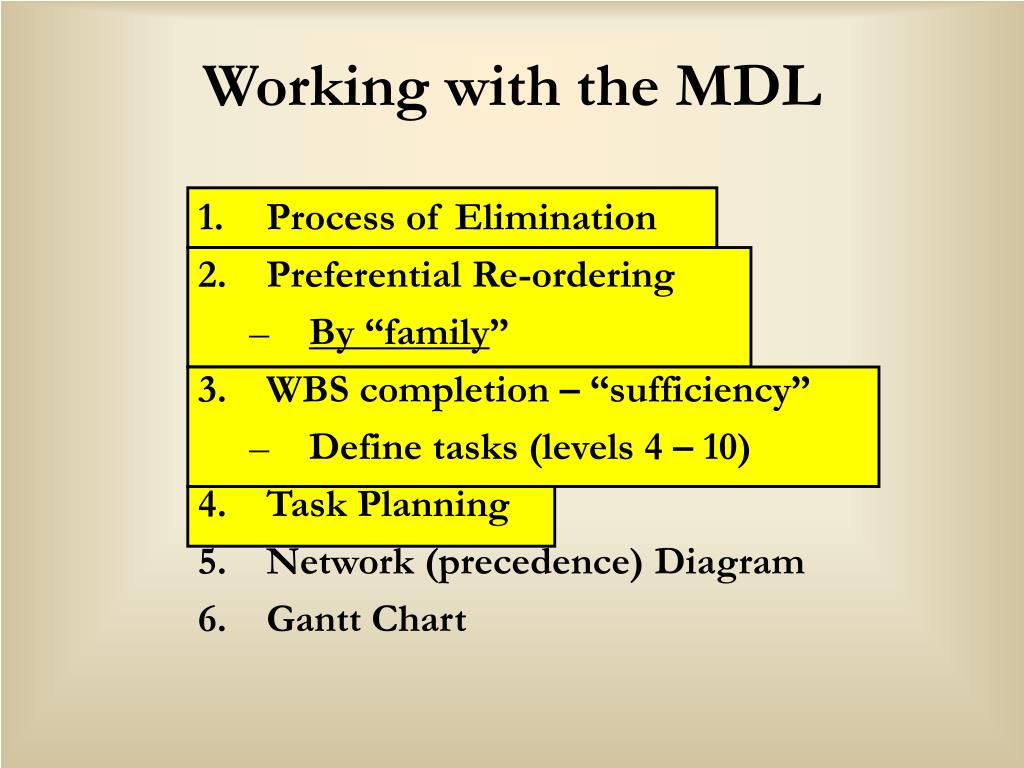 Working with the MDL

1. Process of Elimination
2. Preferential Re-ordering
– By “family”
3. WBS completion – “sufficiency”
– Define tasks (levels 4 – 10)
4. Task Planning
5. Network (precedence) Diagram
6. Gantt Chart